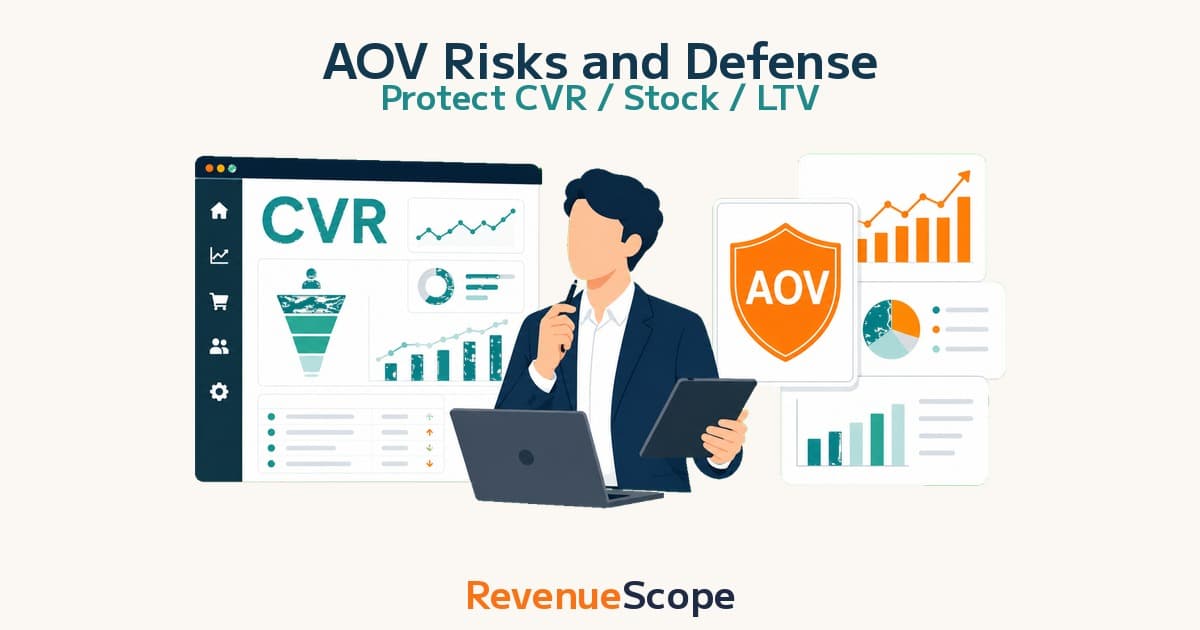 AOV Risks and Defense
Protect CVR / Stock / LTV

CVR

AOV

RevenueScope